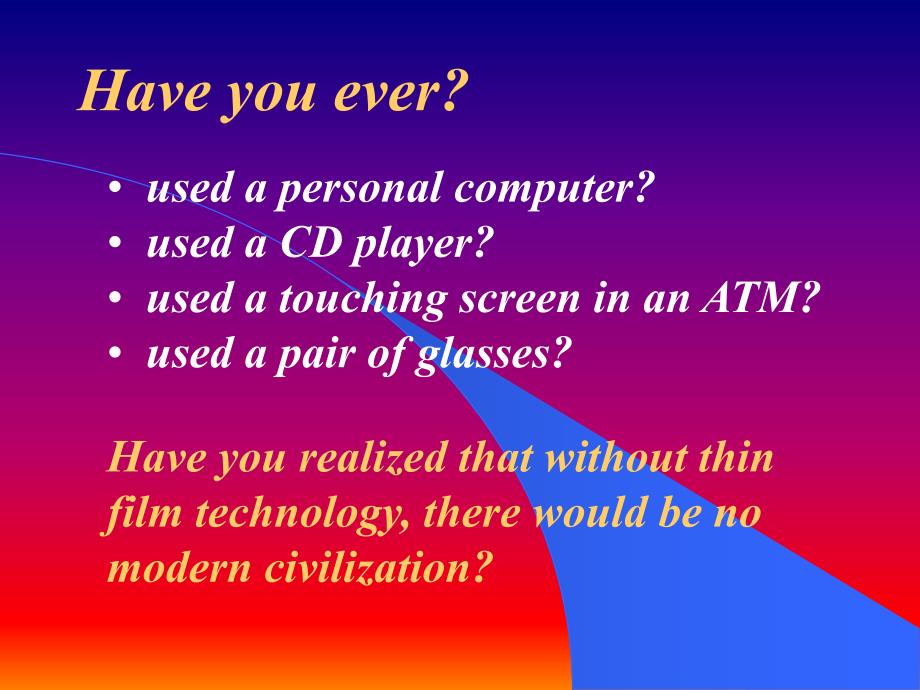 Have you ever?

• used a personal computer?
• used a CD player?
• used a touching screen in an ATM?
• used a pair of glasses?

Have you realized that without thin film technology, there would be no modern civilization?